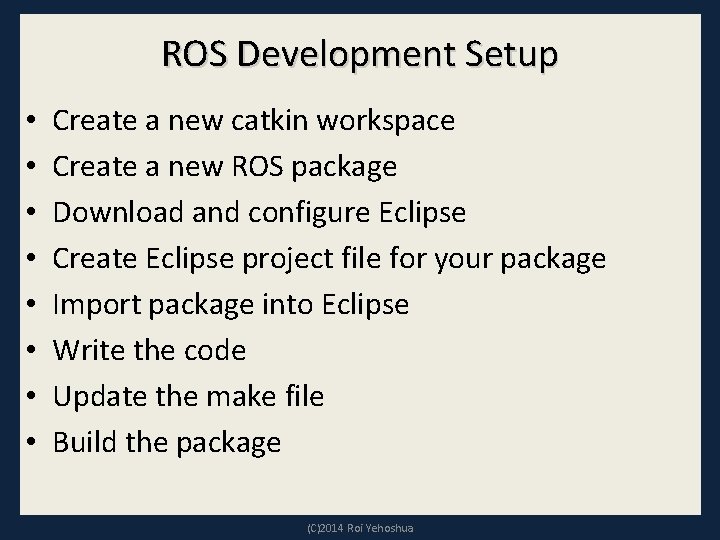 ROS Development Setup

• Create a new catkin workspace
• Create a new ROS package
• Download and configure Eclipse
• Create Eclipse project file for your package
• Import package into Eclipse
• Write the code
• Update the make file
• Build the package

(C)2014 Roi Yehoshua